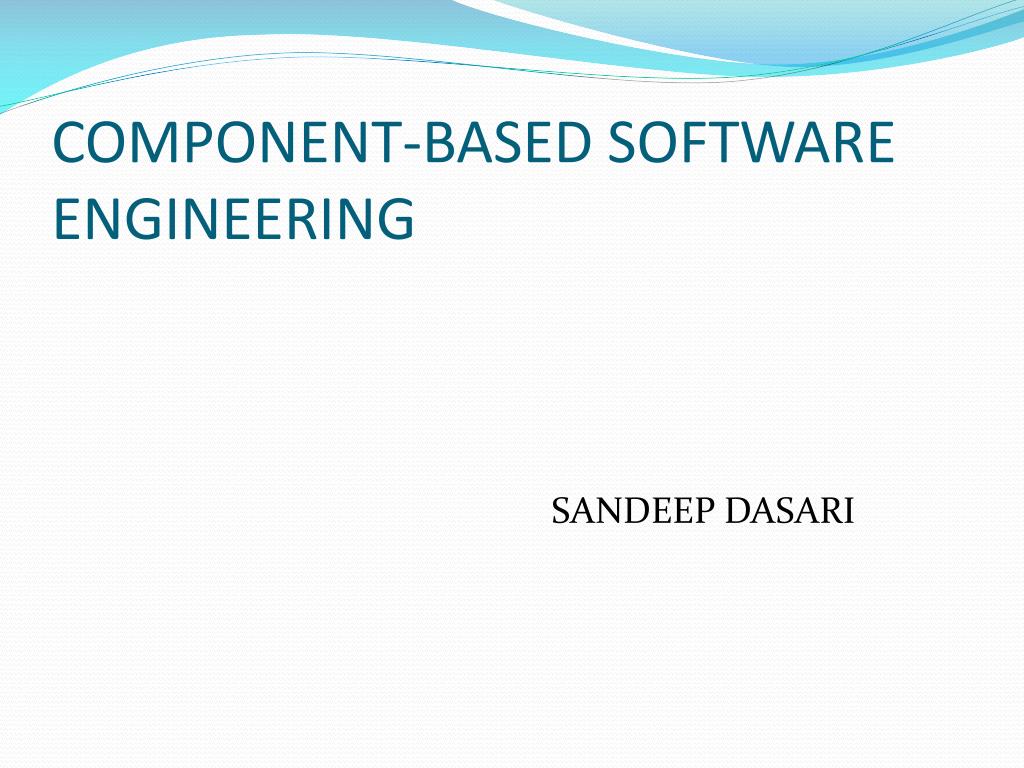 COMPONENT-BASED SOFTWARE ENGINEERING

SANDEEP DASARI